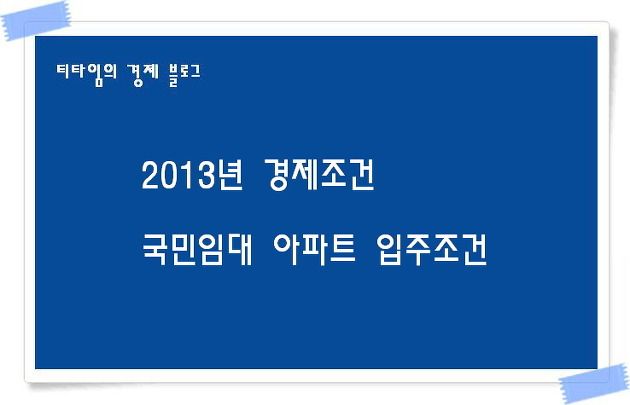 티타임의 경제 블로그

2013년 경제조건

국민임대 아파트 입주조건